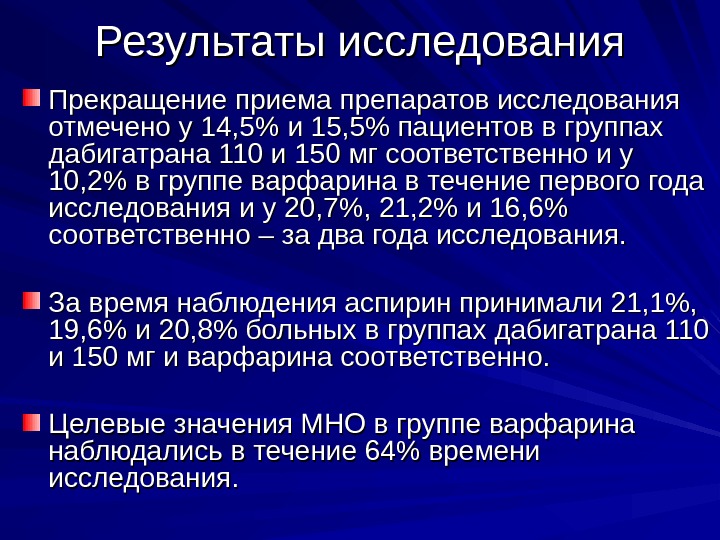 Результаты исследования

Прекращение приема препаратов исследования отмечено у 14,5% и 15,5% пациентов в группах дабигатрана 110 и 150 мг соответственно и у 10,2% в группе варфарина в течение первого года исследования и у 20,7%, 21,2% и 16,6% соответственно – за два года исследования.

За время наблюдения аспирин принимали 21,1%, 19,6% и 20,8% больных в группах дабигатрана 110 и 150 мг и варфарина соответственно.

Целевые значения МНО в группе варфарина наблюдались в течение 64% времени исследования.